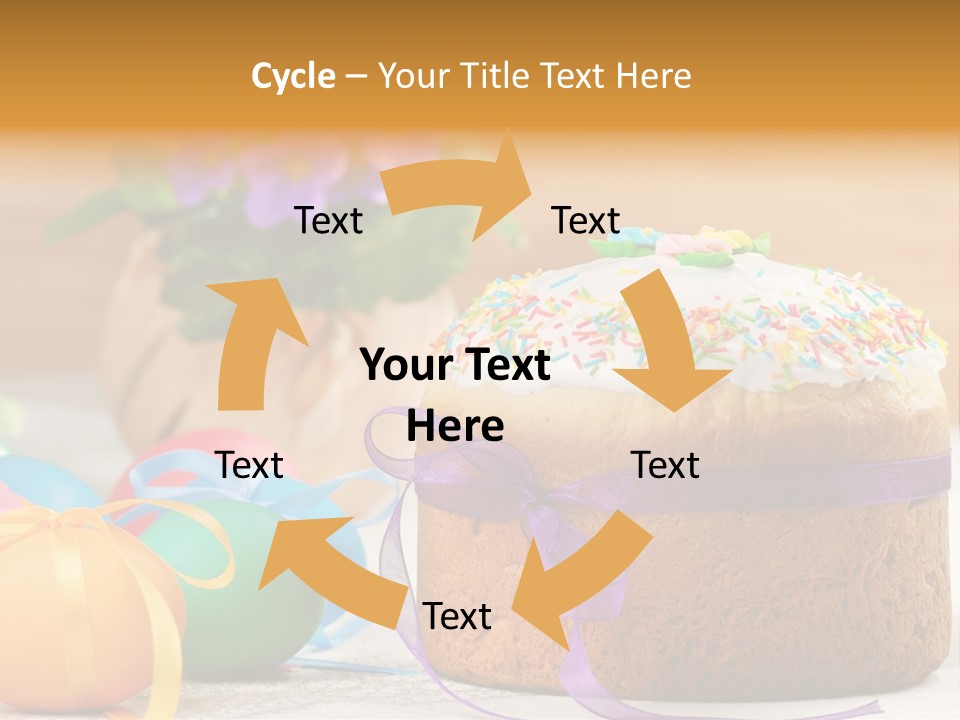 Cycle – Your Title Text Here

Text

Text

Your Text Here

Text

Text

Text